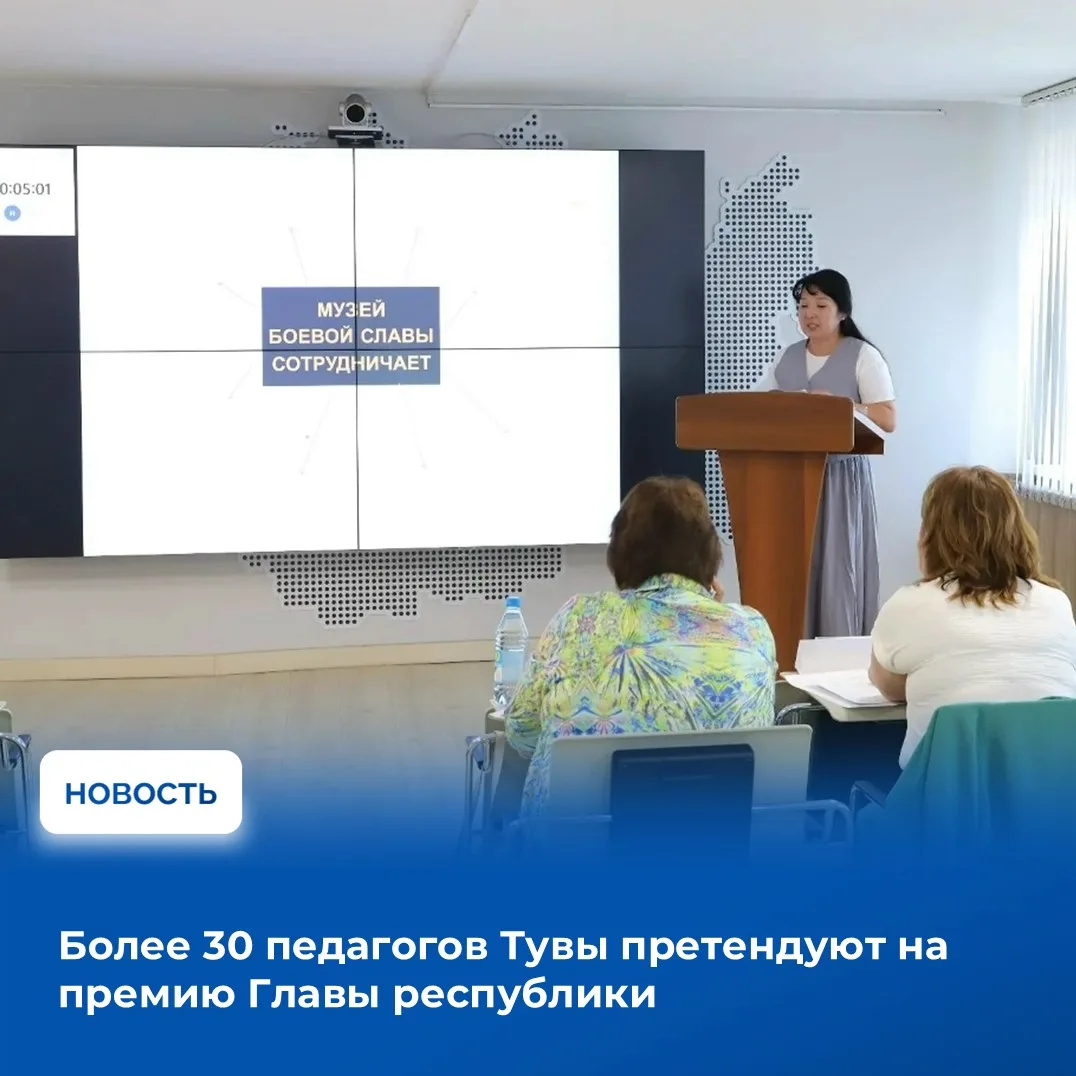 0:05:01

МУЗЕЙ
БОЕВОЙ СЛАВЫ
СОТРУДНИЧАЕТ

НОВОСТЬ

Более 30 педагогов Тувы претендуют на премию Главы республики